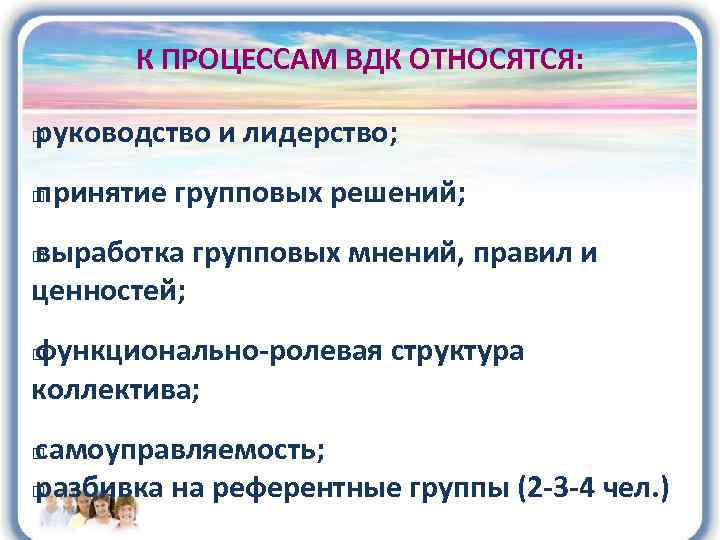 К ПРОЦЕССАМ ВДК ОТНОСЯТСЯ:

руководство и лидерство;

принятие групповых решений;

выработка групповых мнений, правил и ценностей;

функционально-ролевая структура коллектива;

самоуправляемость;

разбивка на референтные группы (2-3-4 чел.)